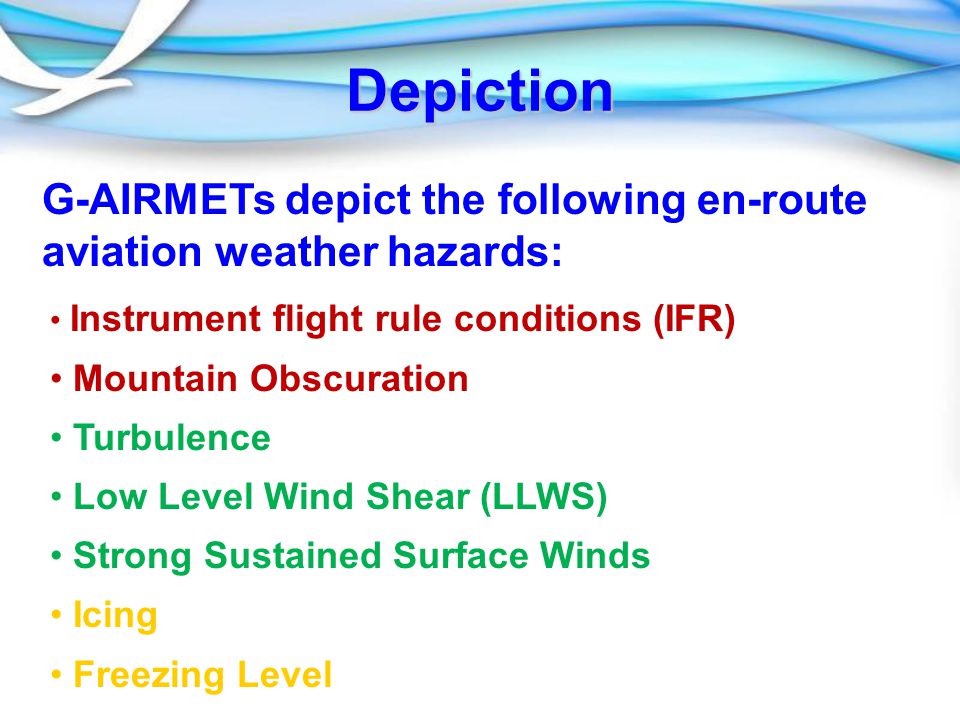 Depiction

G-AIRMETs depict the following en-route aviation weather hazards:

• Instrument flight rule conditions (IFR)
• Mountain Obscuration
• Turbulence
• Low Level Wind Shear (LLWS)
• Strong Sustained Surface Winds
• Icing
• Freezing Level